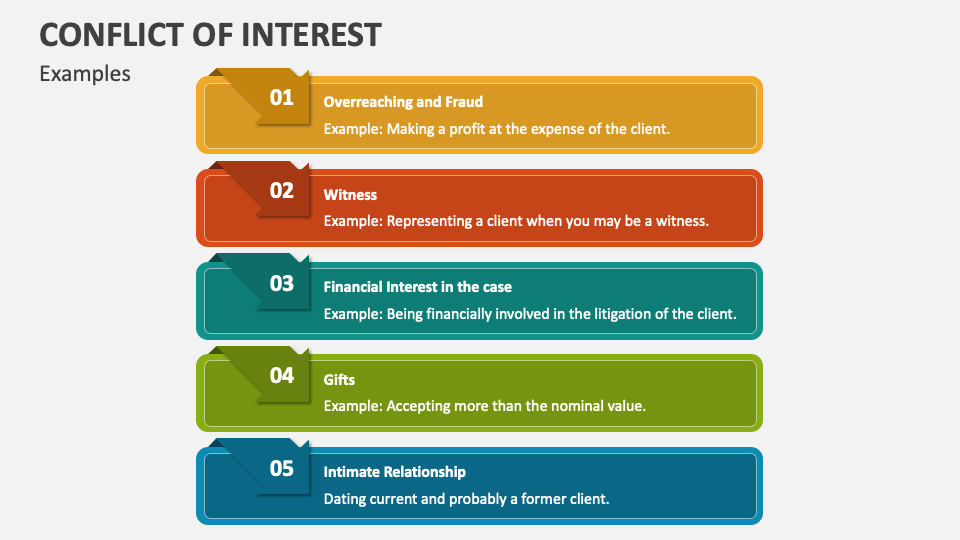 CONFLICT OF INTEREST

Examples

01

Overreaching and Fraud

Example: Making a profit at the expense of the client.

02

Witness

Example: Representing a client when you may be a witness.

03

Financial Interest in the case

Example: Being financially involved in the litigation of the client.

04

Gifts

Example: Accepting more than the nominal value.

05

Intimate Relationship

Dating current and probably a former client.